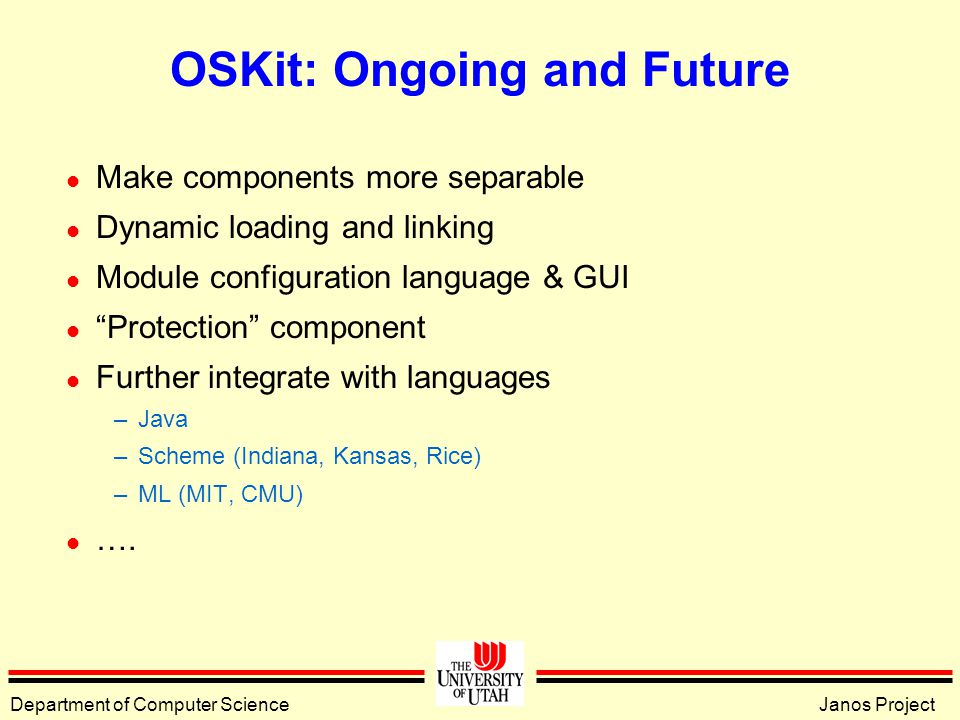 OSKit: Ongoing and Future

- Make components more separable
- Dynamic loading and linking
- Module configuration language & GUI
- “Protection” component
- Further integrate with languages
  – Java
  – Scheme (Indiana, Kansas, Rice)
  – ML (MIT, CMU)
- ….

THE UNIVERSITY OF UTAH

Department of Computer Science

Janos Project